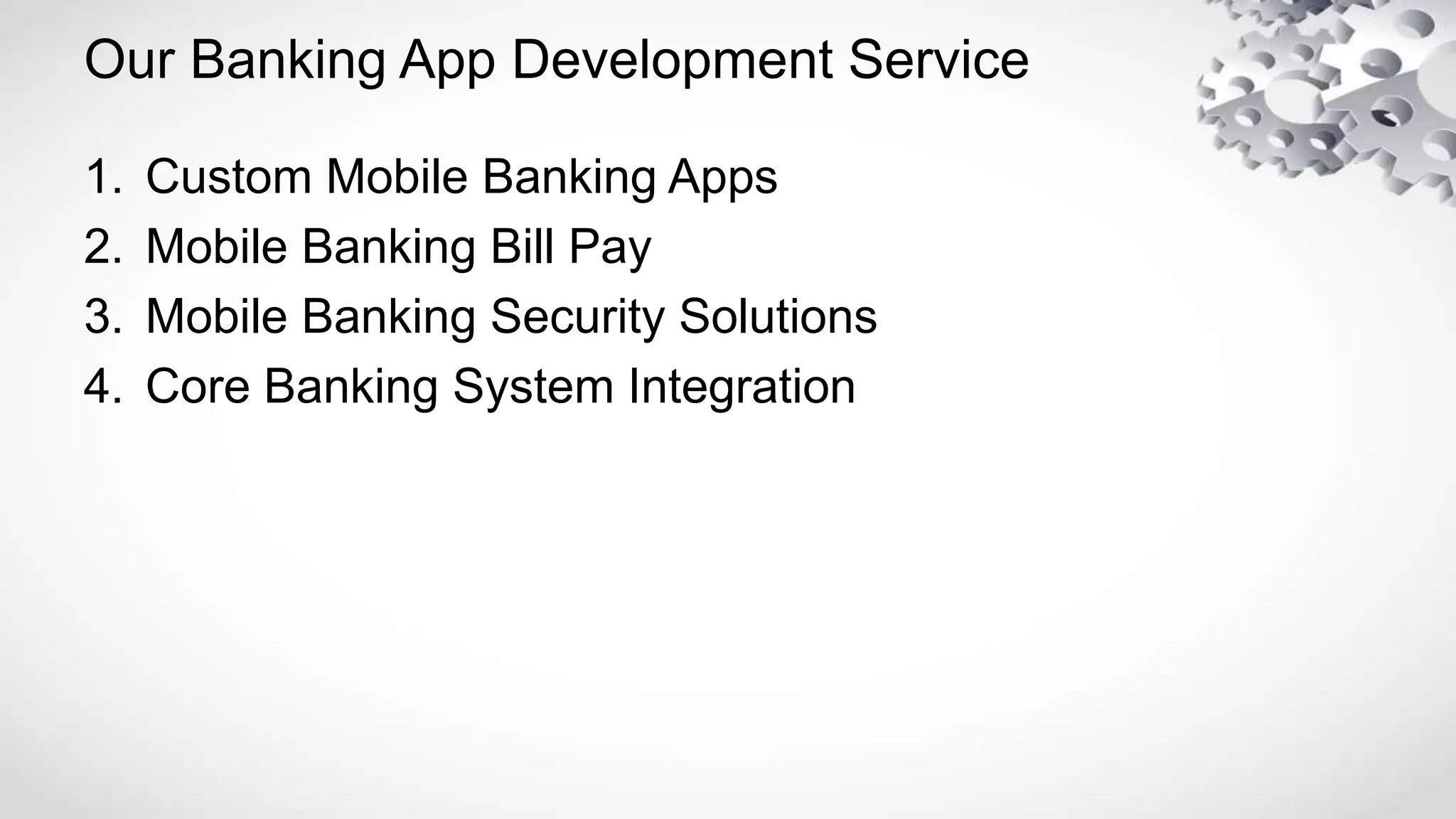 Our Banking App Development Service

1. Custom Mobile Banking Apps
2. Mobile Banking Bill Pay
3. Mobile Banking Security Solutions
4. Core Banking System Integration